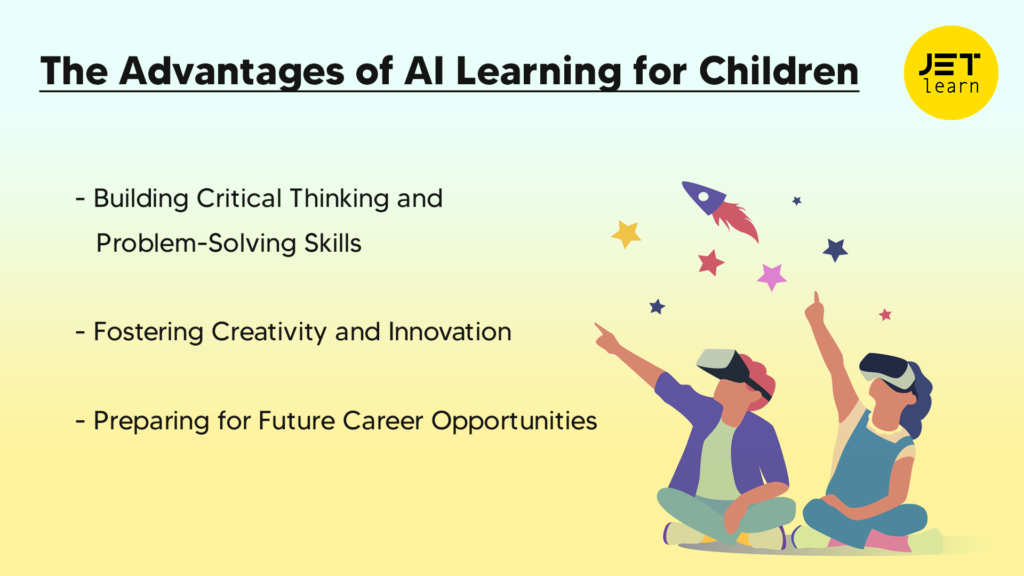 The Advantages of AI Learning for Children

JET learn

- Building Critical Thinking and Problem-Solving Skills

- Fostering Creativity and Innovation

- Preparing for Future Career Opportunities